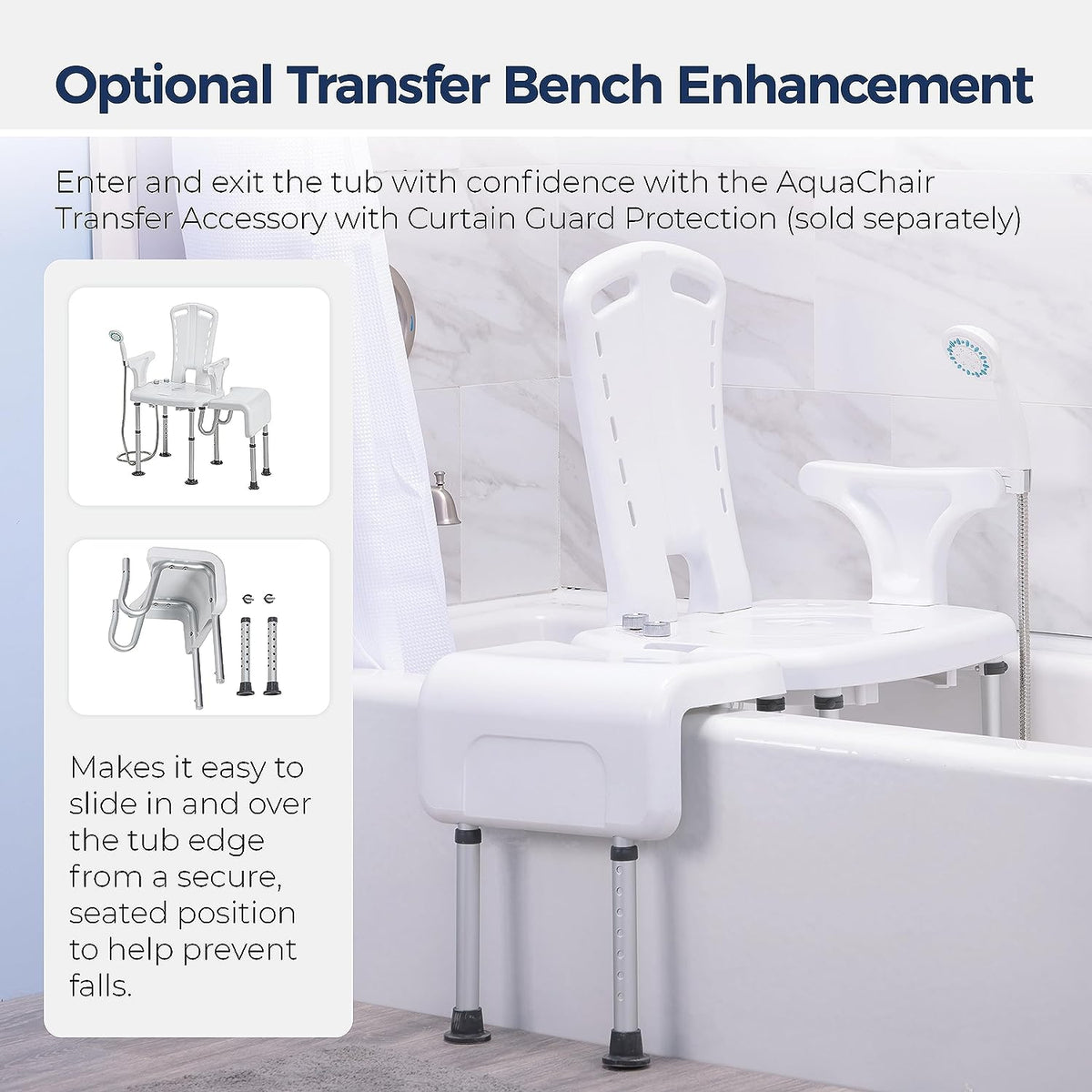 Optional Transfer Bench Enhancement

Enter and exit the tub with confidence with the AquaChair Transfer Accessory with Curtain Guard Protection (sold separately)

Makes it easy to slide in and over the tub edge from a secure, seated position to help prevent falls.